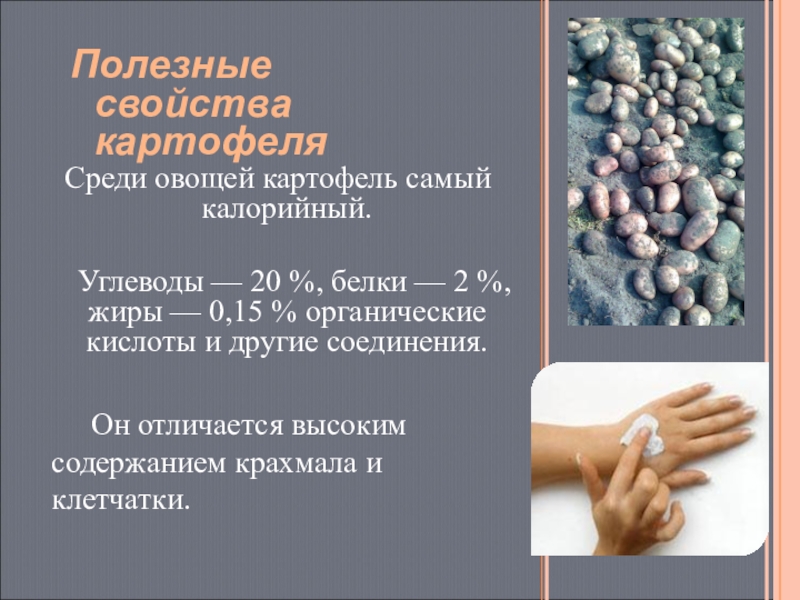 Полезные свойства картофеля

Среди овощей картофель самый калорийный.

Углеводы — 20 %, белки — 2 %, жиры — 0,15 % органические кислоты и другие соединения.

Он отличается высоким содержанием крахмала и клетчатки.